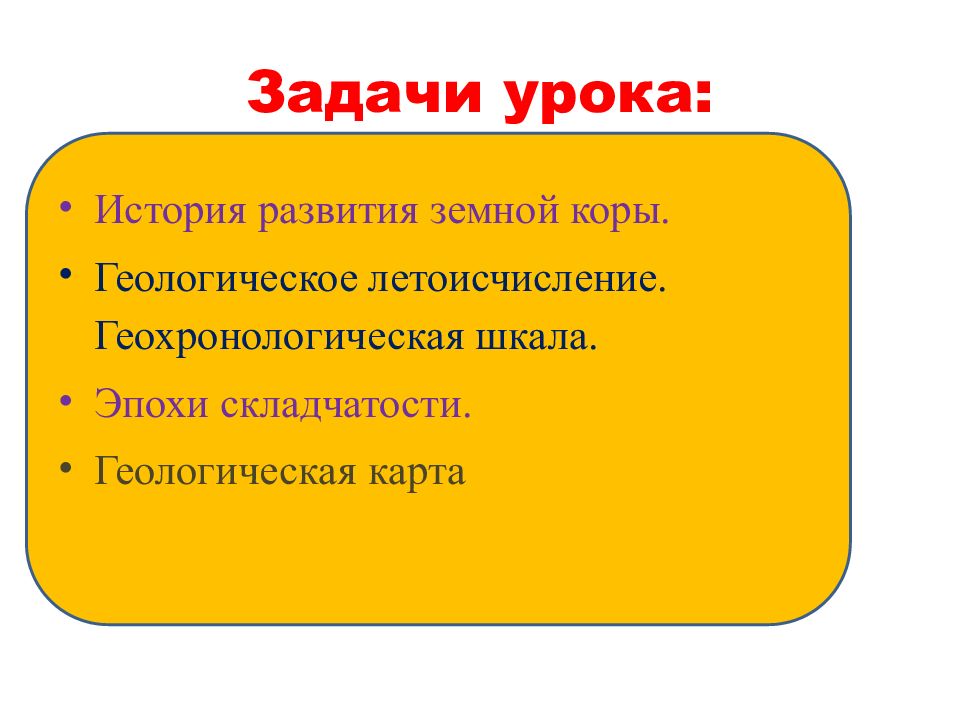 Задачи урока:

• История развития земной коры.
• Геологическое летоисчисление. Геохронологическая шкала.
• Эпохи складчатости.
• Геологическая карта